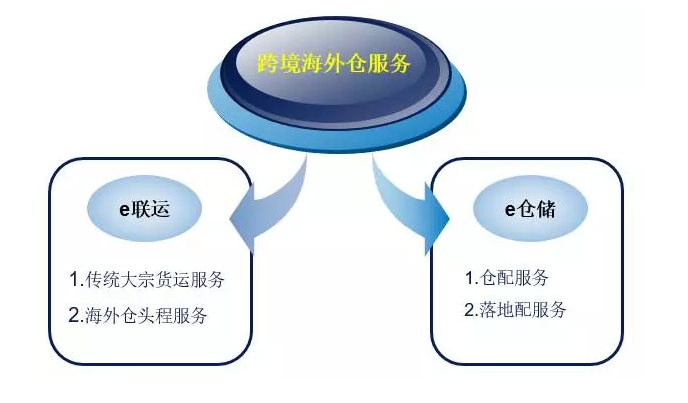 跨境海外仓服务

e联运

1.传统大宗货运服务
2.海外仓头程服务

e仓储

1.仓配服务
2.落地配服务